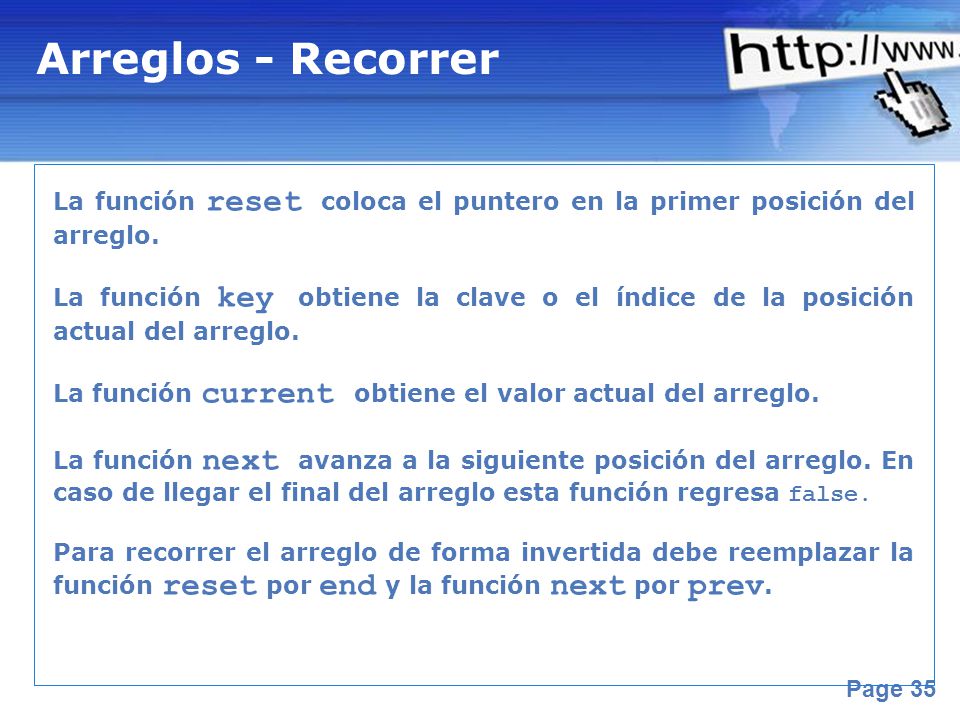 Arreglos - Recorrer

http://www.

La función reset coloca el puntero en la primer posición del arreglo.

La función key obtiene la clave o el índice de la posición actual del arreglo.

La función current obtiene el valor actual del arreglo.

La función next avanza a la siguiente posición del arreglo. En caso de llegar el final del arreglo esta función regresa false.

Para recorrer el arreglo de forma invertida debe reemplazar la función reset por end y la función next por prev.

Page 35